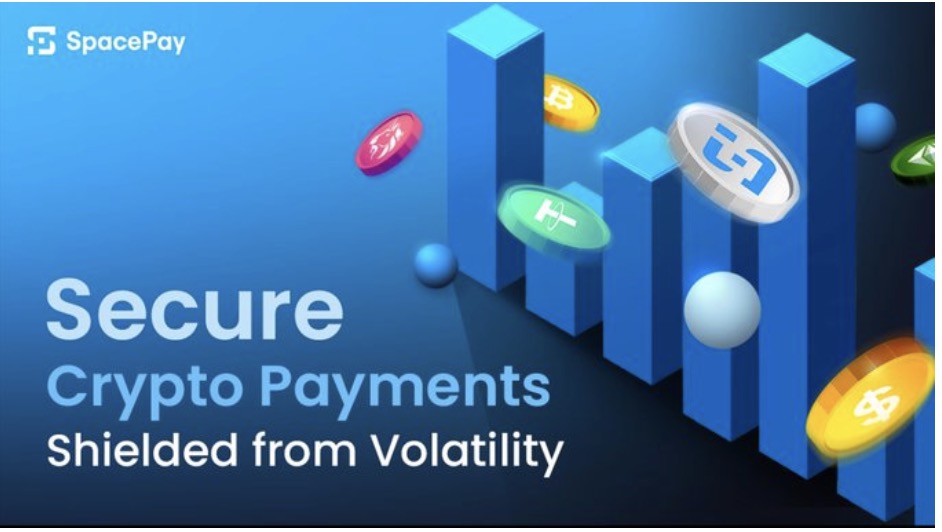 SpacePay

Secure
Crypto Payments
Shielded from Volatility